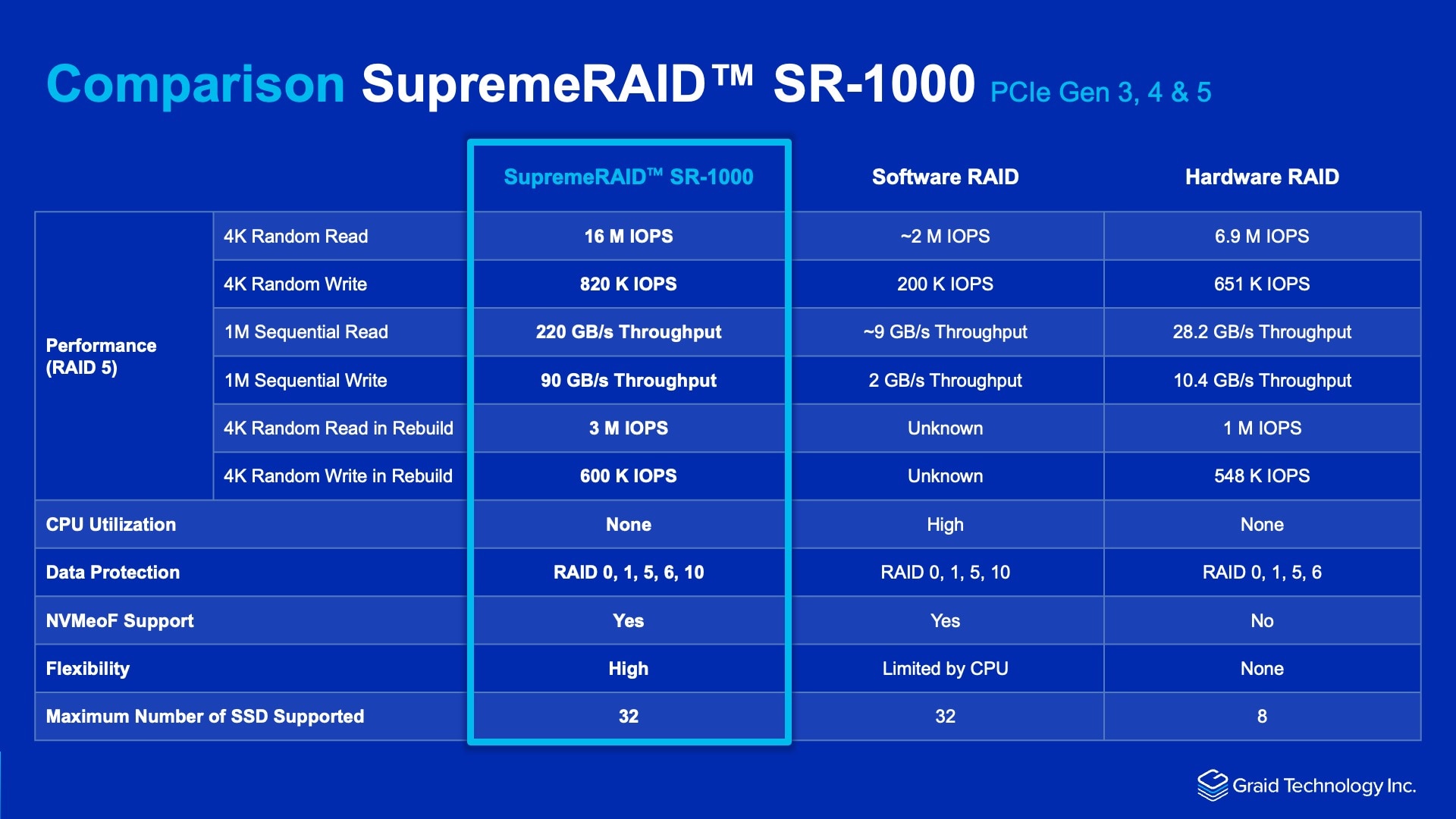 Comparison SupremeRAID™ SR-1000 PCIe Gen 3, 4 & 5

| | | SupremeRAID™ SR-1000 | Software RAID | Hardware RAID |
|---|---|---|---|---|
| Performance (RAID 5) | 4K Random Read | 16 M IOPS | ~2 M IOPS | 6.9 M IOPS |
| | 4K Random Write | 820 K IOPS | 200 K IOPS | 651 K IOPS |
| | 1M Sequential Read | 220 GB/s Throughput | ~9 GB/s Throughput | 28.2 GB/s Throughput |
| | 1M Sequential Write | 90 GB/s Throughput | 2 GB/s Throughput | 10.4 GB/s Throughput |
| | 4K Random Read in Rebuild | 3 M IOPS | Unknown | 1 M IOPS |
| | 4K Random Write in Rebuild | 600 K IOPS | Unknown | 548 K IOPS |
| CPU Utilization | | None | High | None |
| Data Protection | | RAID 0, 1, 5, 6, 10 | RAID 0, 1, 5, 10 | RAID 0, 1, 5, 6 |
| NVMeoF Support | | Yes | Yes | No |
| Flexibility | | High | Limited by CPU | None |
| Maximum Number of SSD Supported | | 32 | 32 | 8 |

Graid Technology Inc.